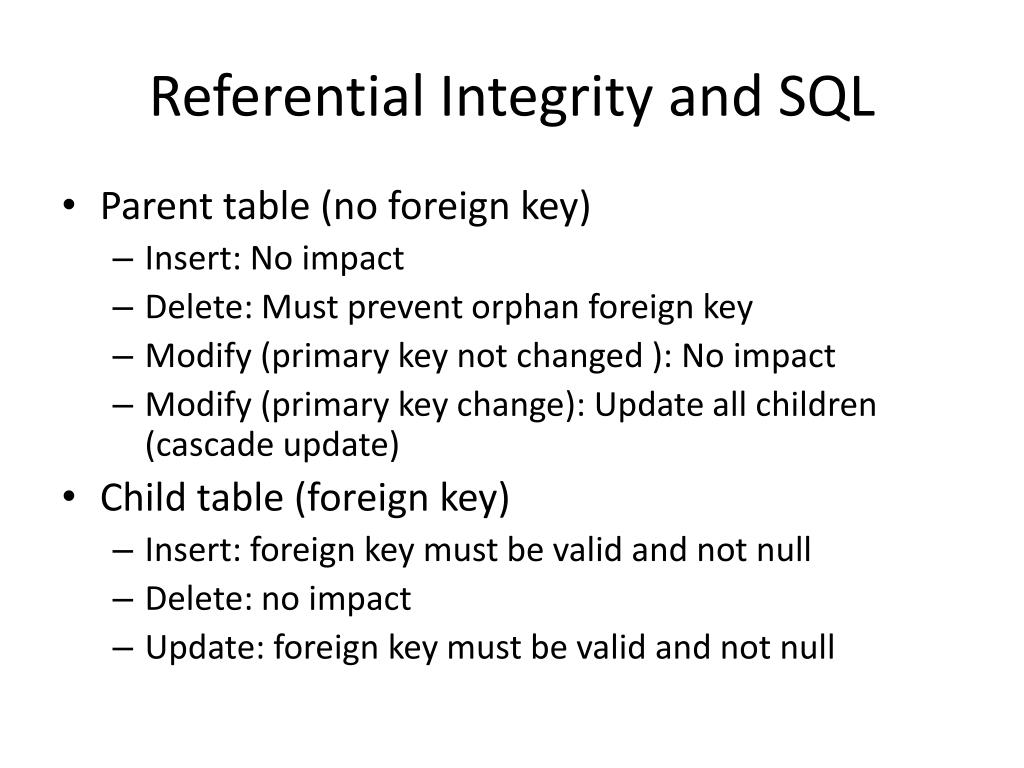 Referential Integrity and SQL

• Parent table (no foreign key)
  – Insert: No impact
  – Delete: Must prevent orphan foreign key
  – Modify (primary key not changed ): No impact
  – Modify (primary key change): Update all children (cascade update)
• Child table (foreign key)
  – Insert: foreign key must be valid and not null
  – Delete: no impact
  – Update: foreign key must be valid and not null